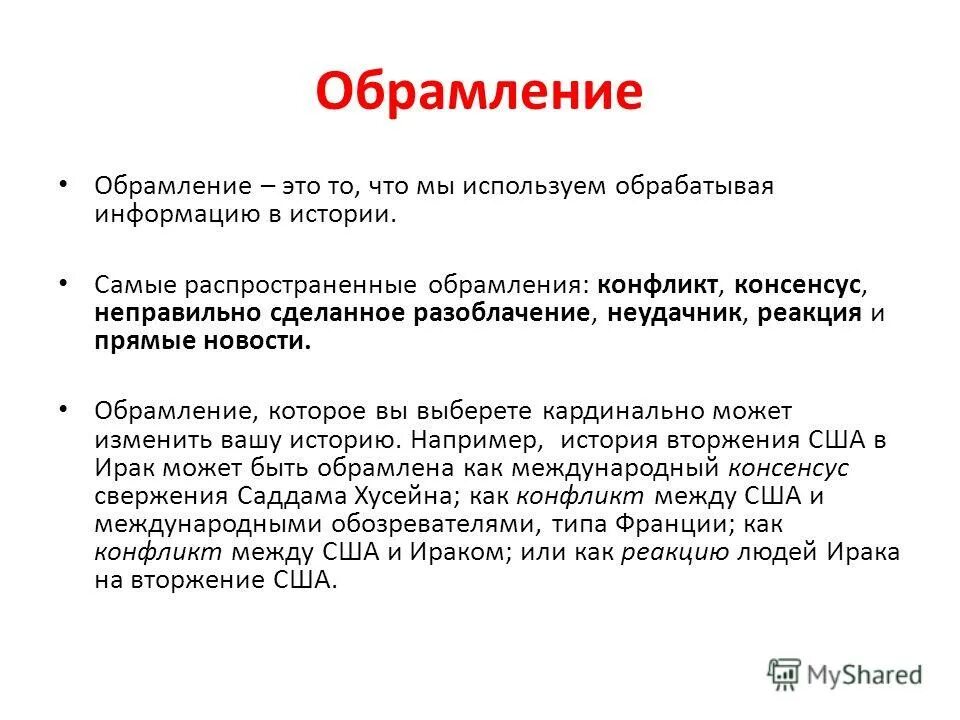 Обрамление

• Обрамление – это то, что мы используем обрабатывая информацию в истории.

• Самые распространенные обрамления: конфликт, консенсус, неправильно сделанное разоблачение, неудачник, реакция и прямые новости.

• Обрамление, которое вы выберете кардинально может изменить вашу историю. Например, история вторжения США в Ирак может быть обрамлена как международный консенсус свержения Саддама Хусейна; как конфликт между США и международными обозревателями, типа Франции; как конфликт между США и Ираком; или как реакцию людей Ирака на вторжение США.

MyShared